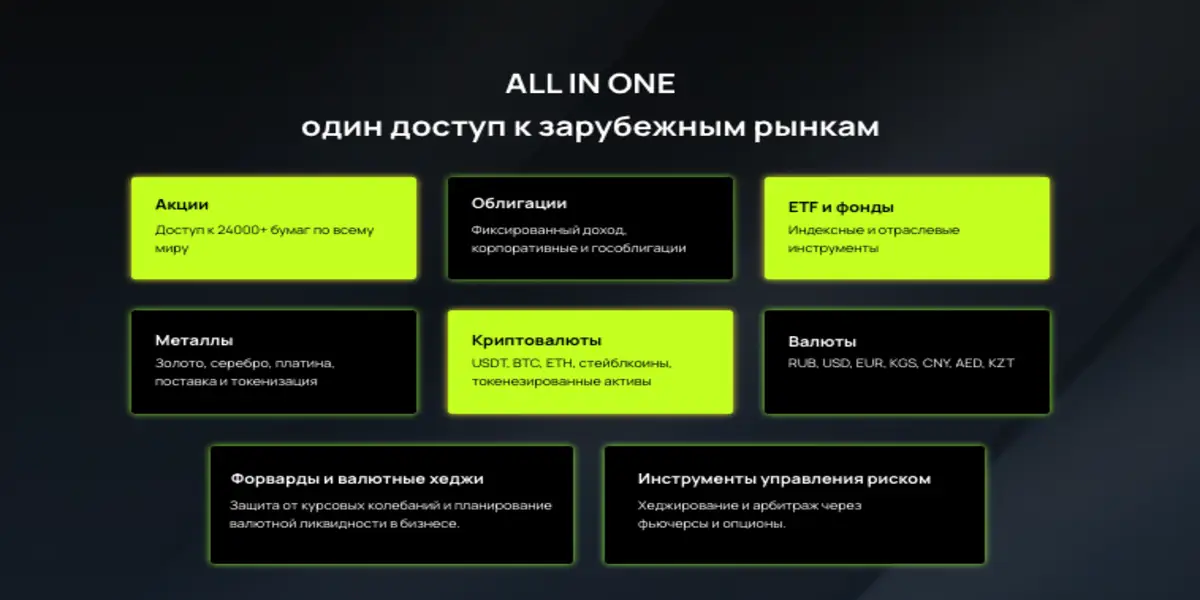 ALL IN ONE
один доступ к зарубежным рынкам

Акции
Доступ к 24000+ бумаг по всему миру

Облигации
Фиксированный доход, корпоративные и гособлигации

ETF и фонды
Индексные и отраслевые инструменты

Металлы
Золото, серебро, платина, поставка и токенизация

Криптовалюты
USDT, BTC, ETH, стейблкоины, токенезированные активы

Валюты
RUB, USD, EUR, KGS, CNY, AED, KZT

Форварды и валютные хеджи
Защита от курсовых колебаний и планирование валютной ликвидности в бизнесе.

Инструменты управления риском
Хеджирование и арбитраж через фьючерсы и опционы.